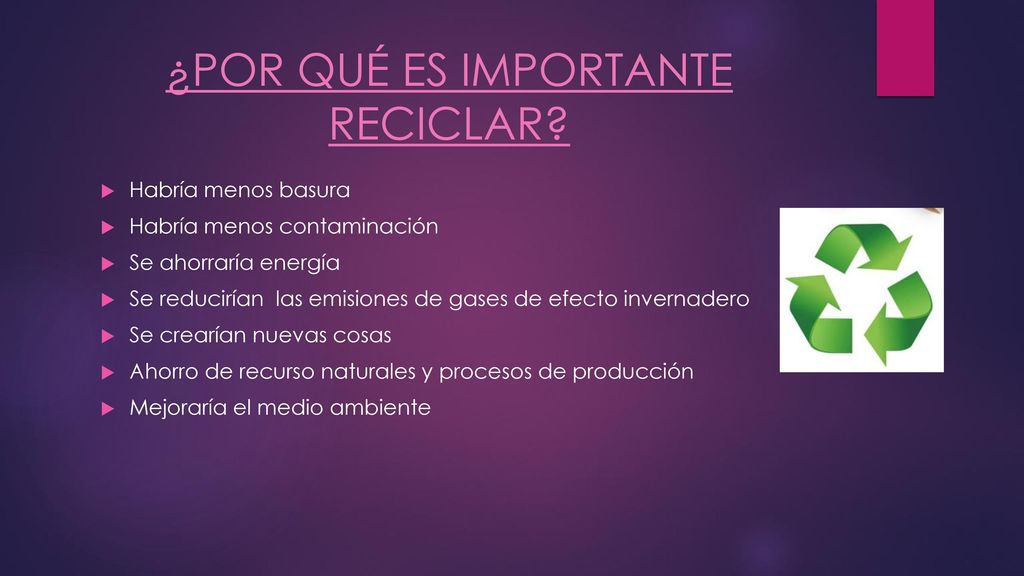 ¿POR QUÉ ES IMPORTANTE RECICLAR?

Habría menos basura
Habría menos contaminación
Se ahorraría energía
Se reducirían las emisiones de gases de efecto invernadero
Se crearían nuevas cosas
Ahorro de recurso naturales y procesos de producción
Mejoraría el medio ambiente